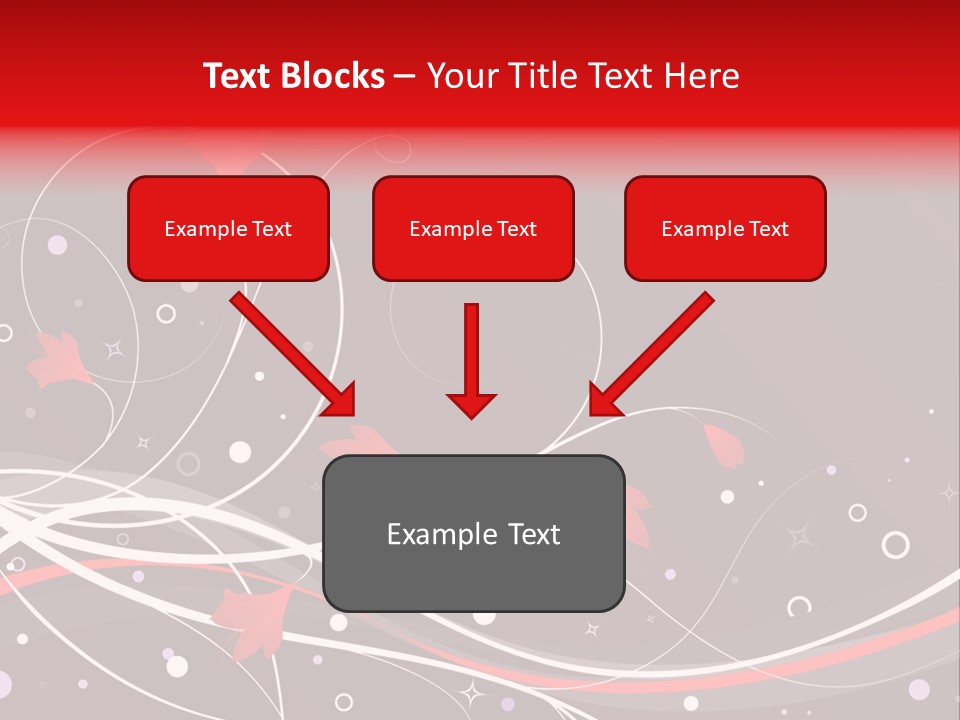 Text Blocks – Your Title Text Here

Example Text

Example Text

Example Text

Example Text